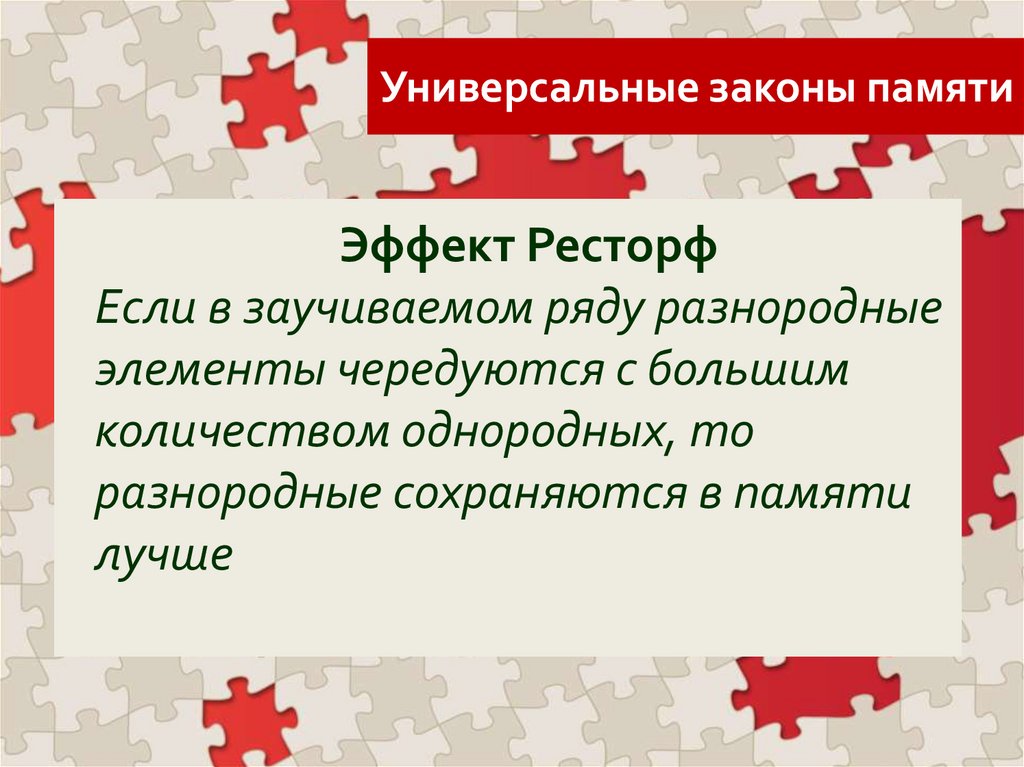 Универсальные законы памяти

Эффект Ресторф

Если в заучиваемом ряду разнородные элементы чередуются с большим количеством однородных, то разнородные сохраняются в памяти лучше